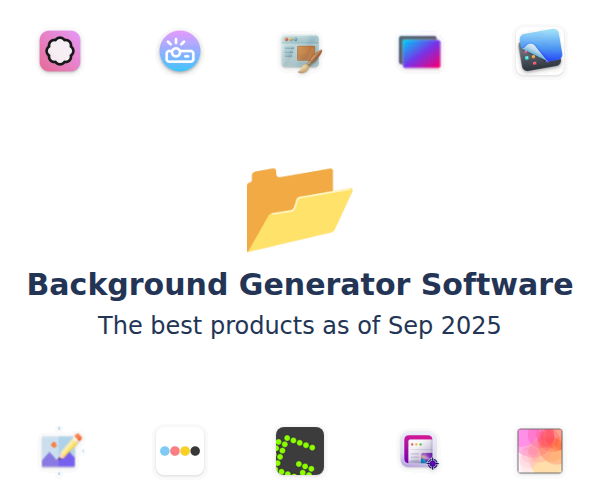 Background Generator Software

The best products as of Sep 2025